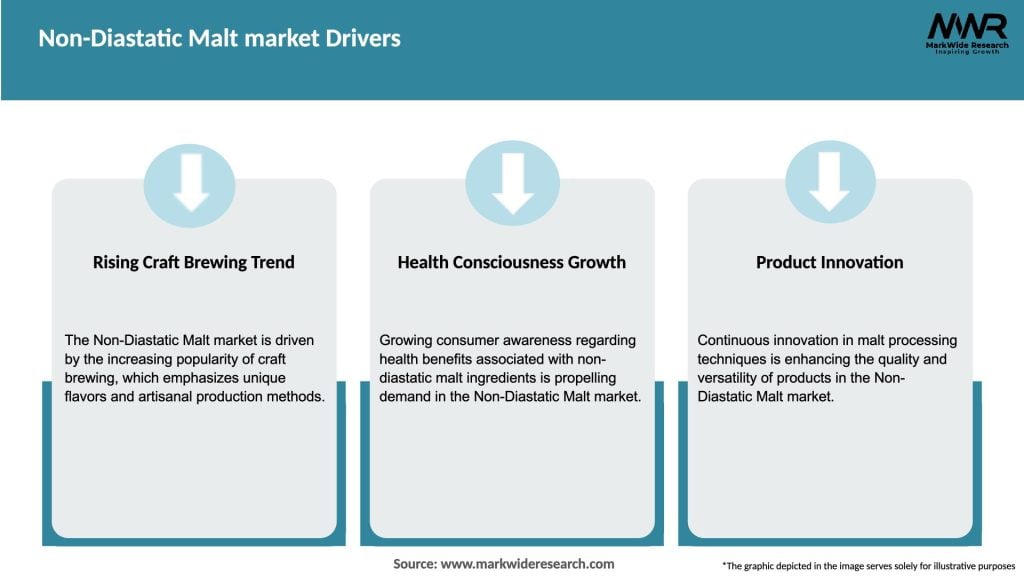 Non-Diastatic Malt market Drivers

MWR
MarkWide Research
Inspiring Growth

Rising Craft Brewing Trend

The Non-Diastatic Malt market is driven by the increasing popularity of craft brewing, which emphasizes unique flavors and artisanal production methods.

Health Consciousness Growth

Growing consumer awareness regarding health benefits associated with non-diastatic malt ingredients is propelling demand in the Non-Diastatic Malt market.

Product Innovation

Continuous innovation in malt processing techniques is enhancing the quality and versatility of products in the Non-Diastatic Malt market.

Source: www.markwideresearch.com

*The graphic depicted in the image serves solely for illustrative purposes